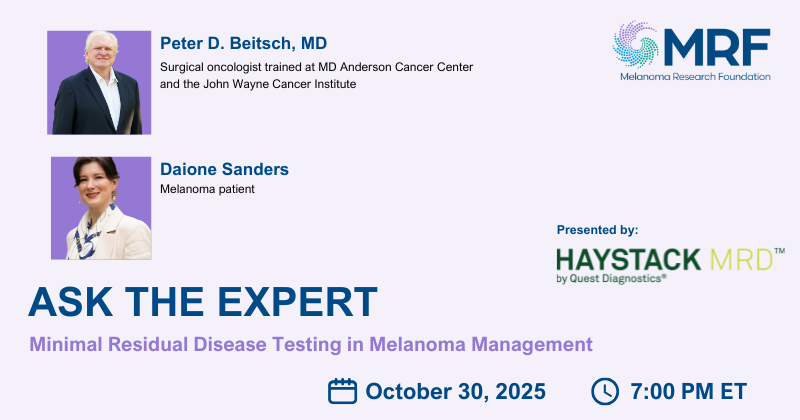 Peter D. Beitsch, MD
Surgical oncologist trained at MD Anderson Cancer Center and the John Wayne Cancer Institute

MRF
Melanoma Research Foundation

Daione Sanders
Melanoma patient

Presented by:
HAYSTACK MRD™
by Quest Diagnostics®

ASK THE EXPERT
Minimal Residual Disease Testing in Melanoma Management

October 30, 2025
7:00 PM ET